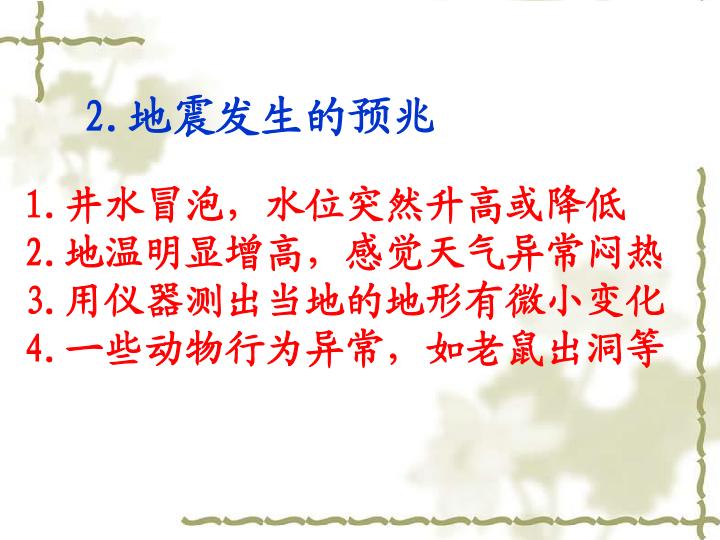 2.地震发生的预兆

1.井水冒泡，水位突然升高或降低
2.地温明显增高，感觉天气异常闷热
3.用仪器测出当地的地形有微小变化
4.一些动物行为异常，如老鼠出洞等